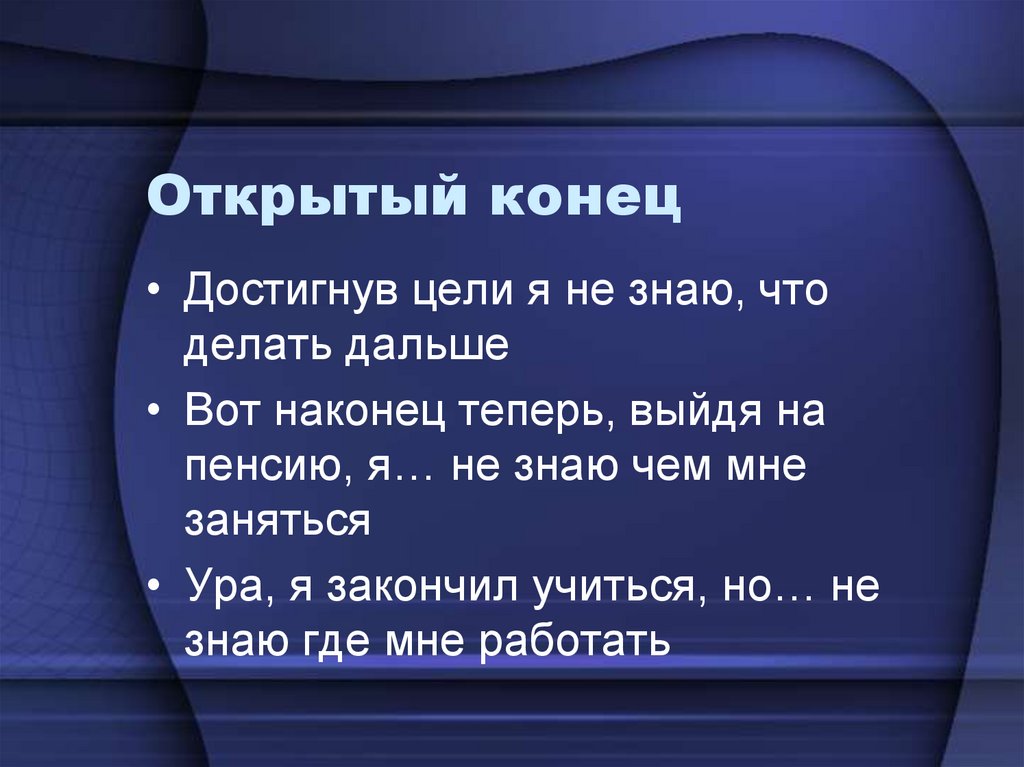 Открытый конец

• Достигнув цели я не знаю, что делать дальше
• Вот наконец теперь, выйдя на пенсию, я… не знаю чем мне заняться
• Ура, я закончил учиться, но… не знаю где мне работать